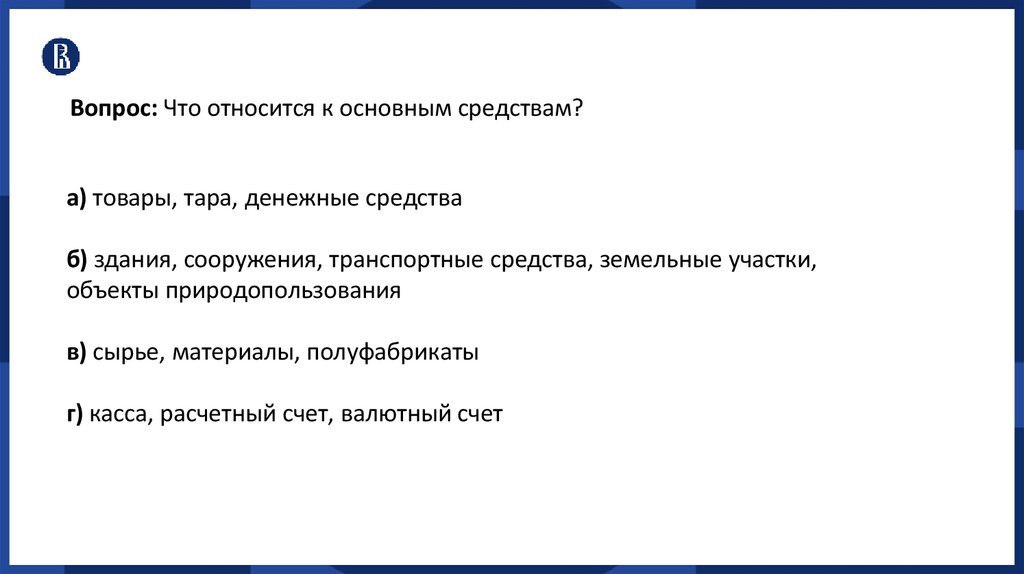 Вопрос: Что относится к основным средствам?

а) товары, тара, денежные средства

б) здания, сооружения, транспортные средства, земельные участки, объекты природопользования

в) сырье, материалы, полуфабрикаты

г) касса, расчетный счет, валютный счет